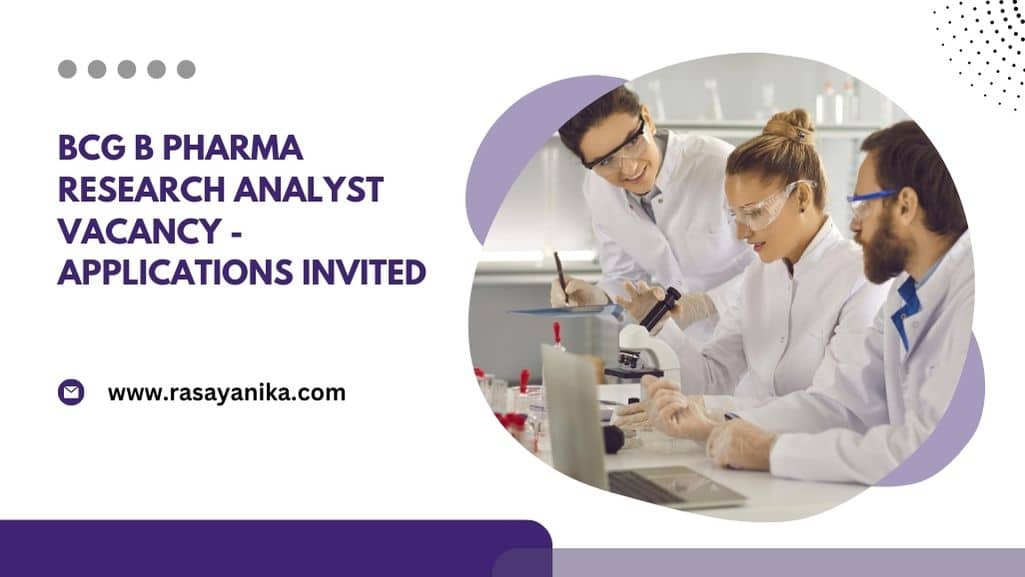 BCG B PHARMA RESEARCH ANALYST VACANCY - APPLICATIONS INVITED

www.rasayanika.com